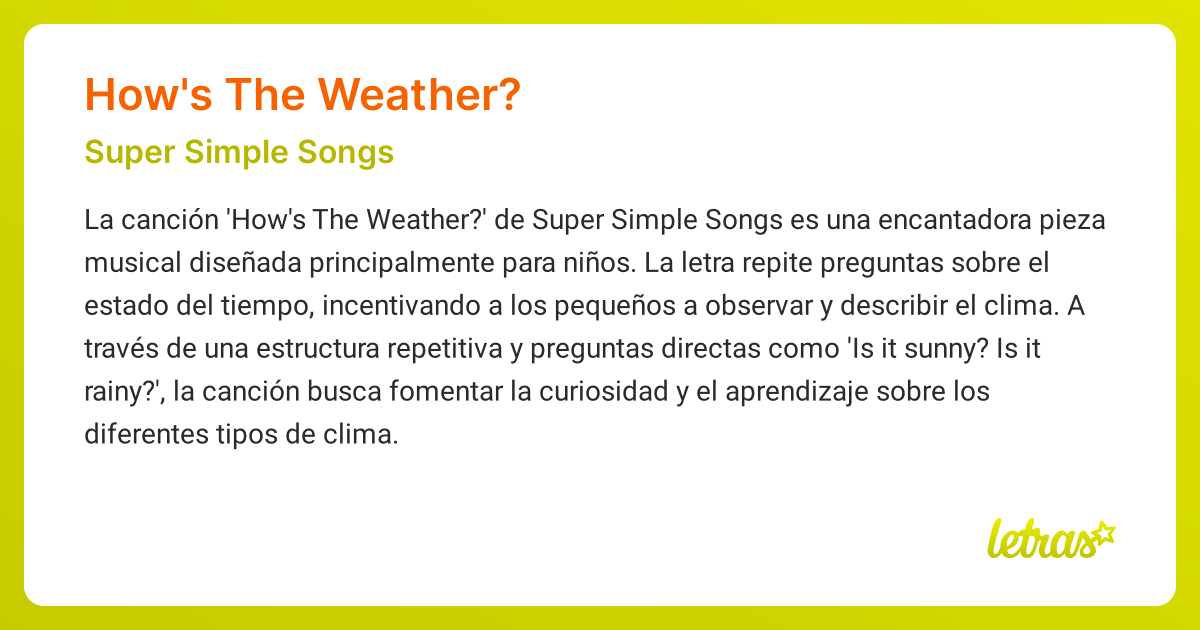 How's The Weather?

Super Simple Songs

La canción 'How's The Weather?' de Super Simple Songs es una encantadora pieza musical diseñada principalmente para niños. La letra repite preguntas sobre el estado del tiempo, incentivando a los pequeños a observar y describir el clima. A través de una estructura repetitiva y preguntas directas como 'Is it sunny? Is it rainy?', la canción busca fomentar la curiosidad y el aprendizaje sobre los diferentes tipos de clima.

letras